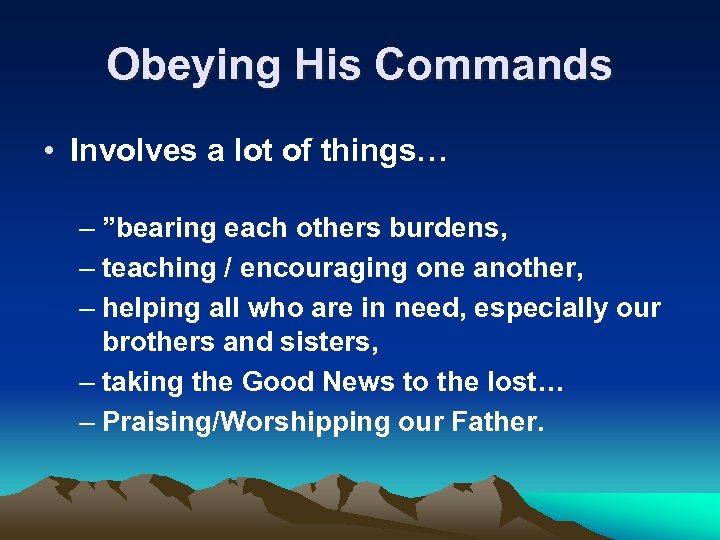 Obeying His Commands

• Involves a lot of things…

– ”bearing each others burdens,
– teaching / encouraging one another,
– helping all who are in need, especially our brothers and sisters,
– taking the Good News to the lost…
– Praising/Worshipping our Father.